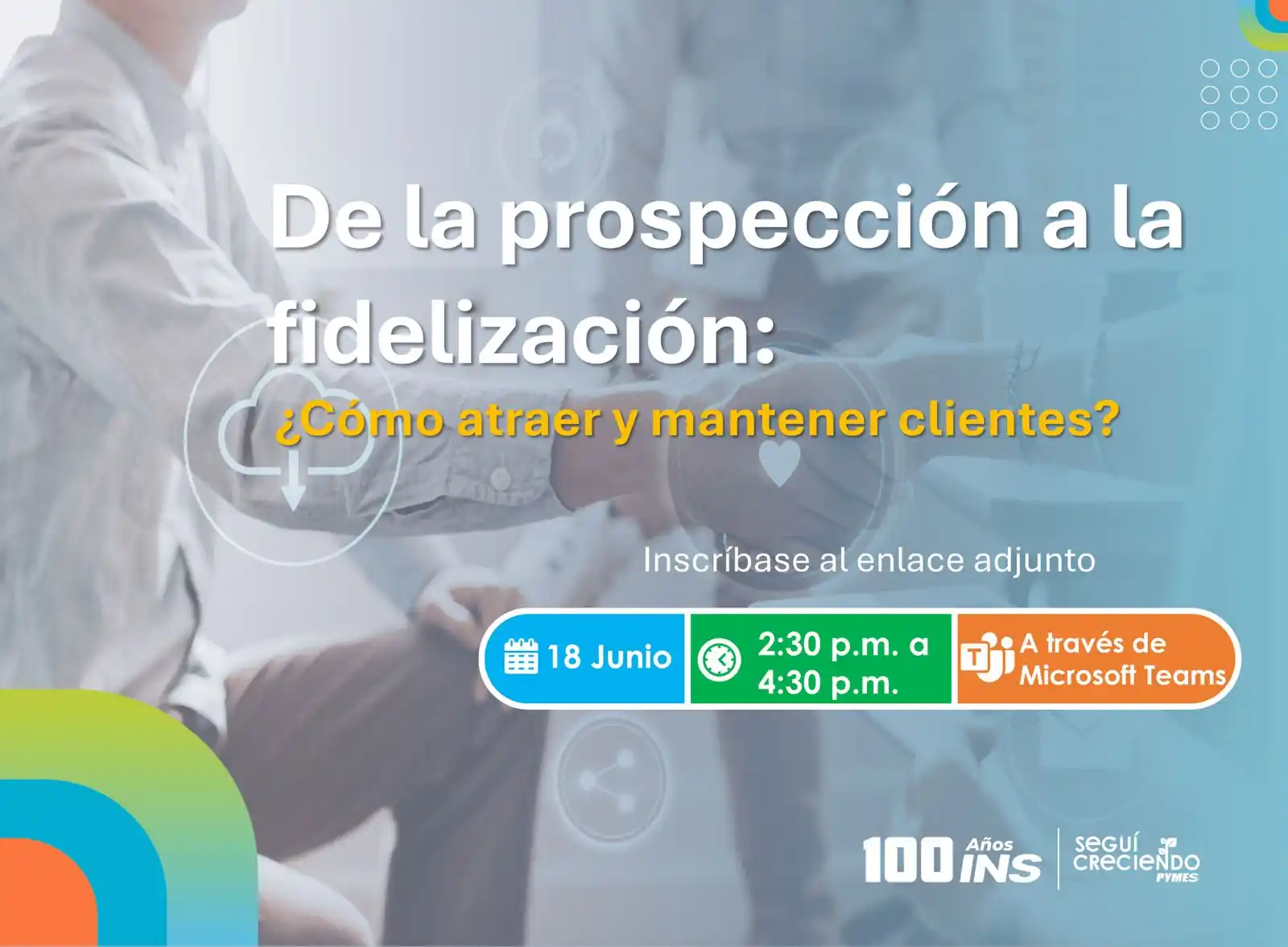 De la prospección a la fidelización:

¿Cómo atraer y mantener clientes?

Inscríbase al enlace adjunto

18 Junio

2:30 p.m. a 4:30 p.m.

A través de Microsoft Teams

100 Años INS

SEGUÍ CRECIENDO PYMES